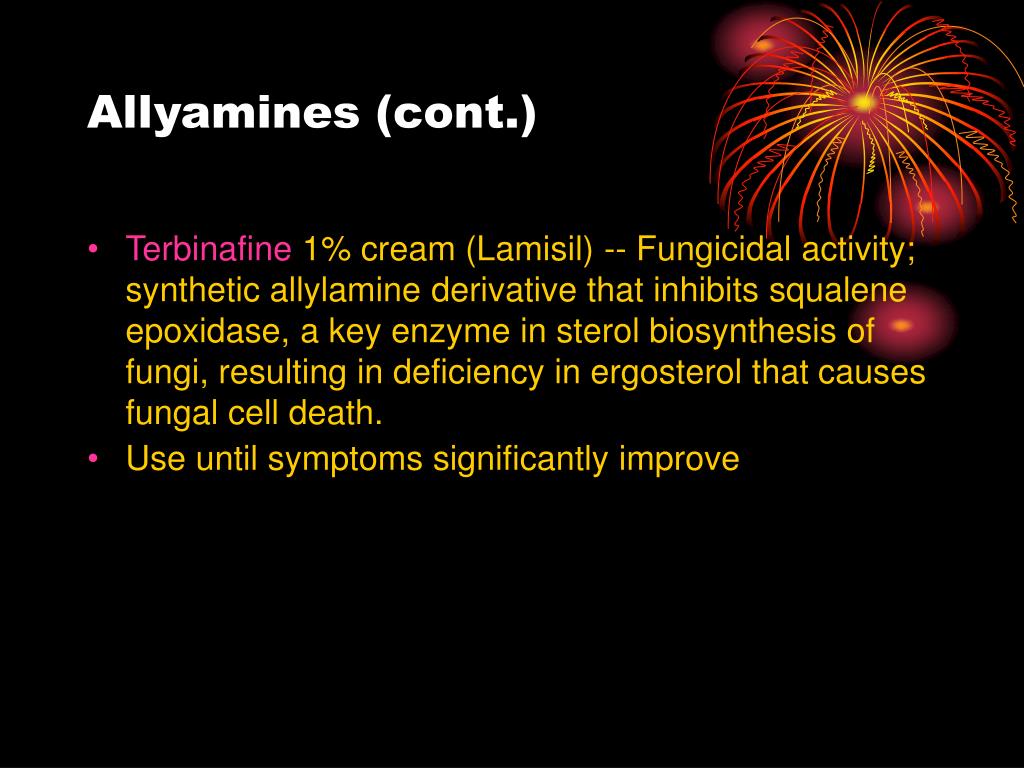 Allyamines (cont.)

• Terbinafine 1% cream (Lamisil) -- Fungicidal activity; synthetic allylamine derivative that inhibits squalene epoxidase, a key enzyme in sterol biosynthesis of fungi, resulting in deficiency in ergosterol that causes fungal cell death.
• Use until symptoms significantly improve